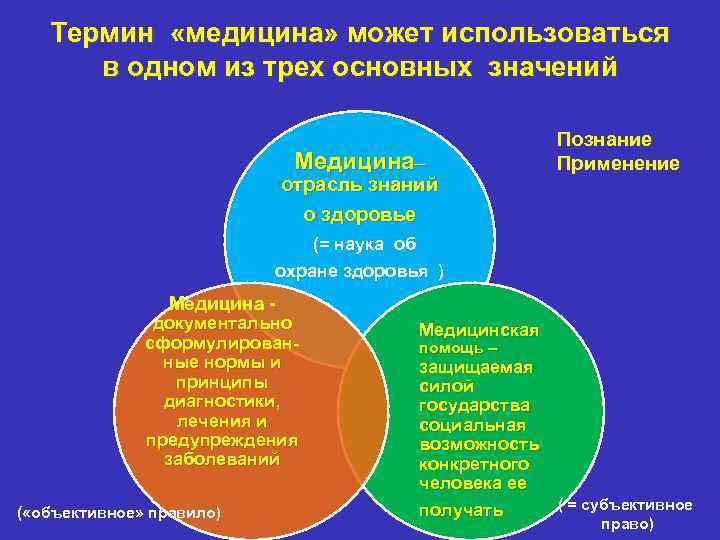 Термин «медицина» может использоваться в одном из трех основных значений

Познание
Применение

Медицина– отрасль знаний о здоровье (= наука об охране здоровья )

Медицина - документально сформулированные нормы и принципы диагностики, лечения и предупреждения заболеваний

Медицинская помощь – защищаемая силой государства социальная возможность конкретного человека ее получать

(«объективное» правило)

(= субъективное право)